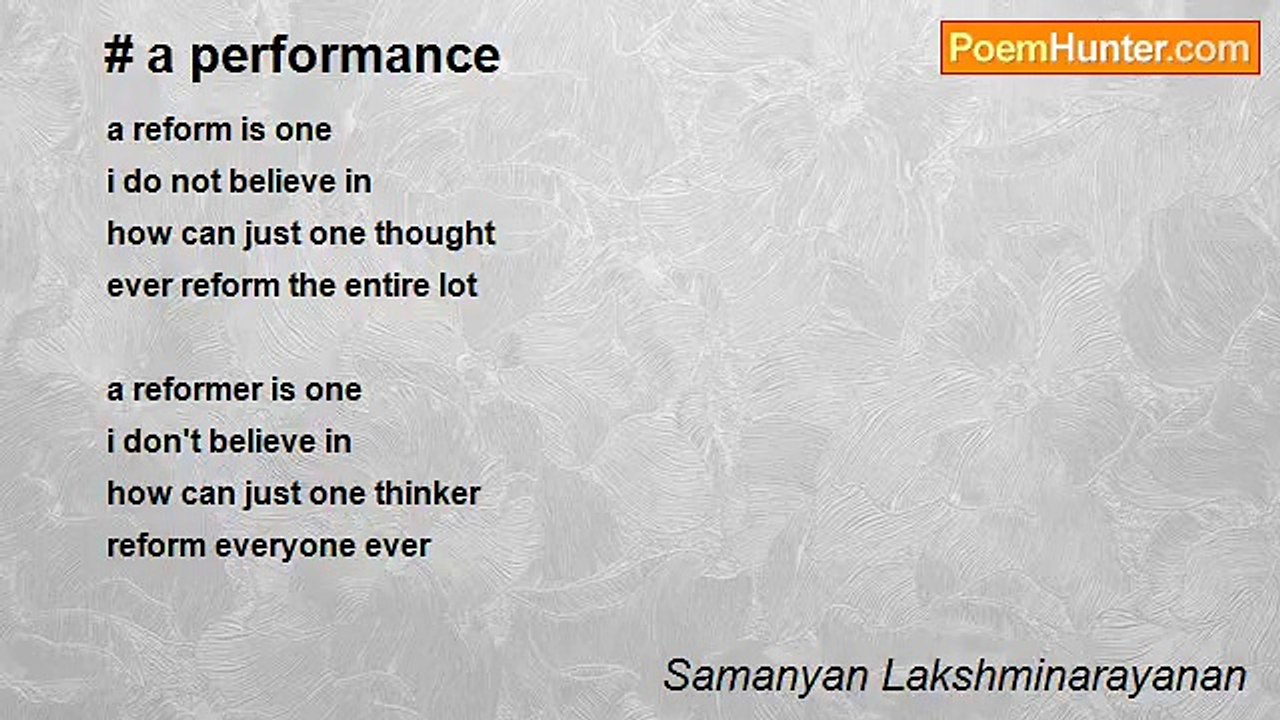 # a performance

PoemHunter.com

a reform is one
i do not believe in
how can just one thought
ever reform the entire lot

a reformer is one
i don't believe in
how can just one thinker
reform everyone ever

Samanyan Lakshminarayanan